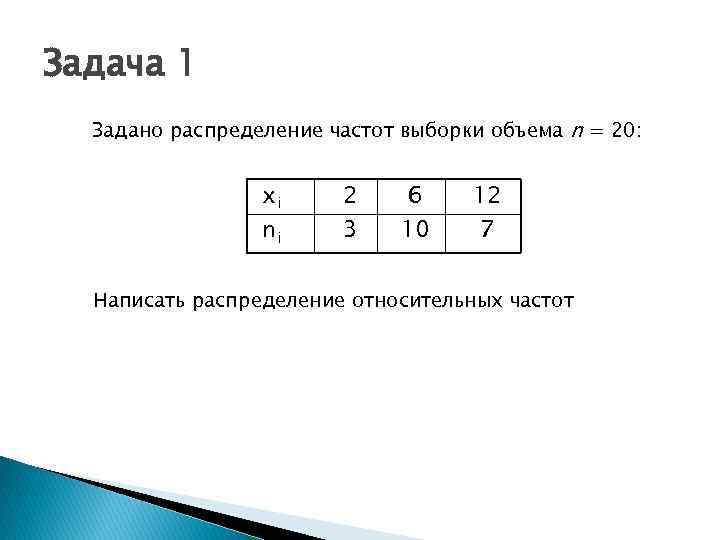 Задача 1

Задано распределение частот выборки объема $n = 20$:

| $x_i$ | 2 | 6 | 12 |
|---|---|---|---|
| $n_i$ | 3 | 10 | 7 |

Написать распределение относительных частот